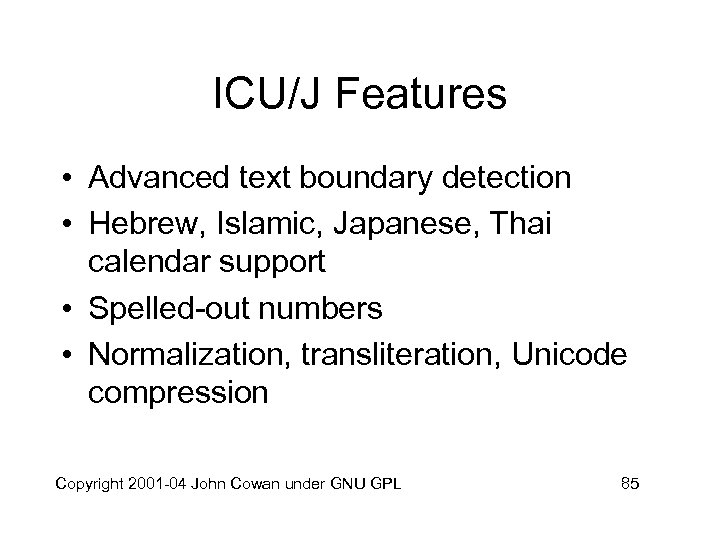 ICU/J Features

• Advanced text boundary detection
• Hebrew, Islamic, Japanese, Thai calendar support
• Spelled-out numbers
• Normalization, transliteration, Unicode compression

Copyright 2001-04 John Cowan under GNU GPL

85